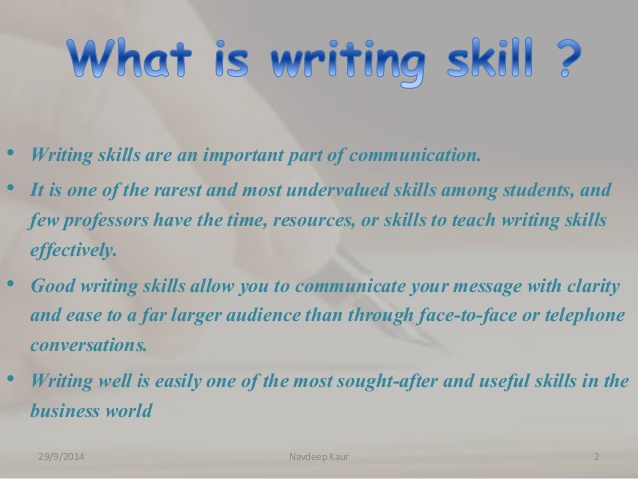 What is writing skill ?

• Writing skills are an important part of communication.

• It is one of the rarest and most undervalued skills among students, and few professors have the time, resources, or skills to teach writing skills effectively.

• Good writing skills allow you to communicate your message with clarity and ease to a far larger audience than through face-to-face or telephone conversations.

• Writing well is easily one of the most sought-after and useful skills in the business world

29/9/2014 Navdeep Kaur 2